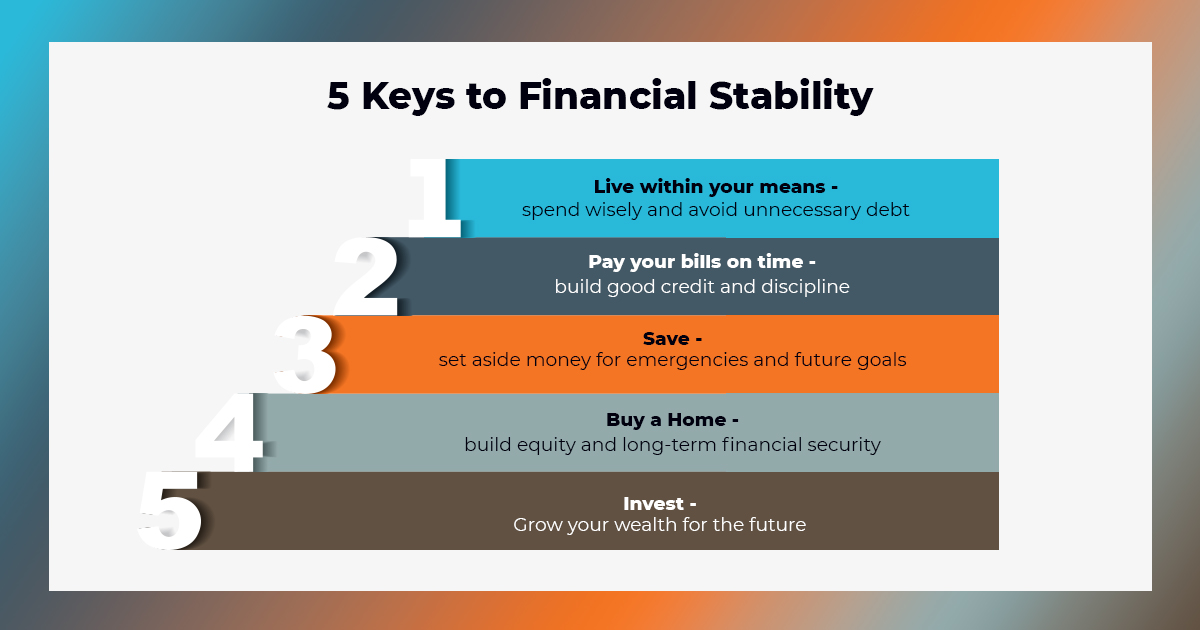 5 Keys to Financial Stability

1
Live within your means -
spend wisely and avoid unnecessary debt

2
Pay your bills on time -
build good credit and discipline

3
Save -
set aside money for emergencies and future goals

4
Buy a Home -
build equity and long-term financial security

5
Invest -
Grow your wealth for the future